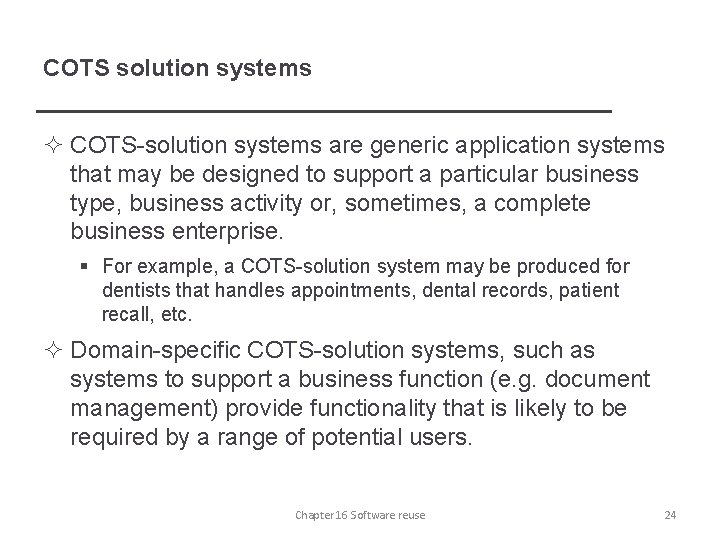 COTS solution systems

✧ COTS-solution systems are generic application systems that may be designed to support a particular business type, business activity or, sometimes, a complete business enterprise.

▪ For example, a COTS-solution system may be produced for dentists that handles appointments, dental records, patient recall, etc.

✧ Domain-specific COTS-solution systems, such as systems to support a business function (e.g. document management) provide functionality that is likely to be required by a range of potential users.

Chapter 16 Software reuse

24